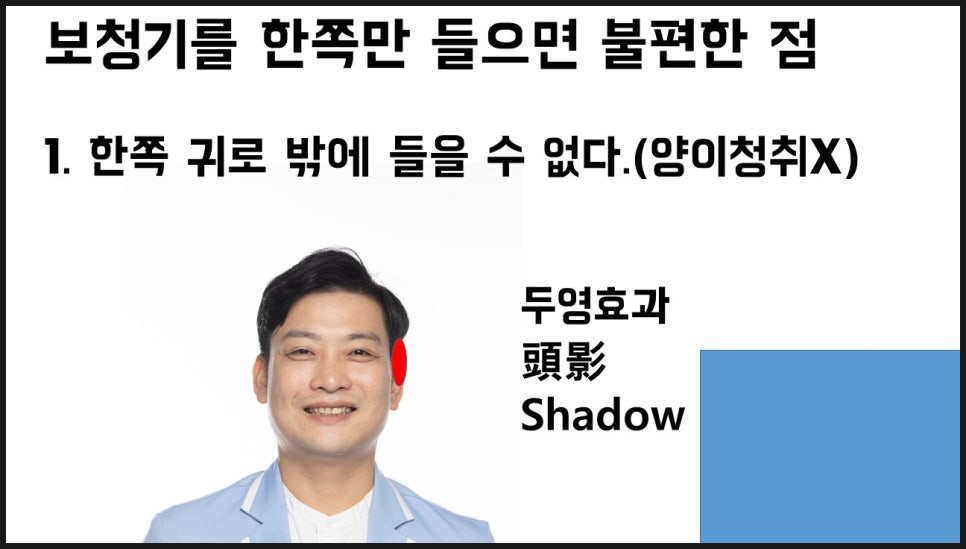 보청기를 한쪽만 들으면 불편한 점

1. 한쪽 귀로 밖에 들을 수 없다.(양이청취X)

두영효과
頭影
Shadow